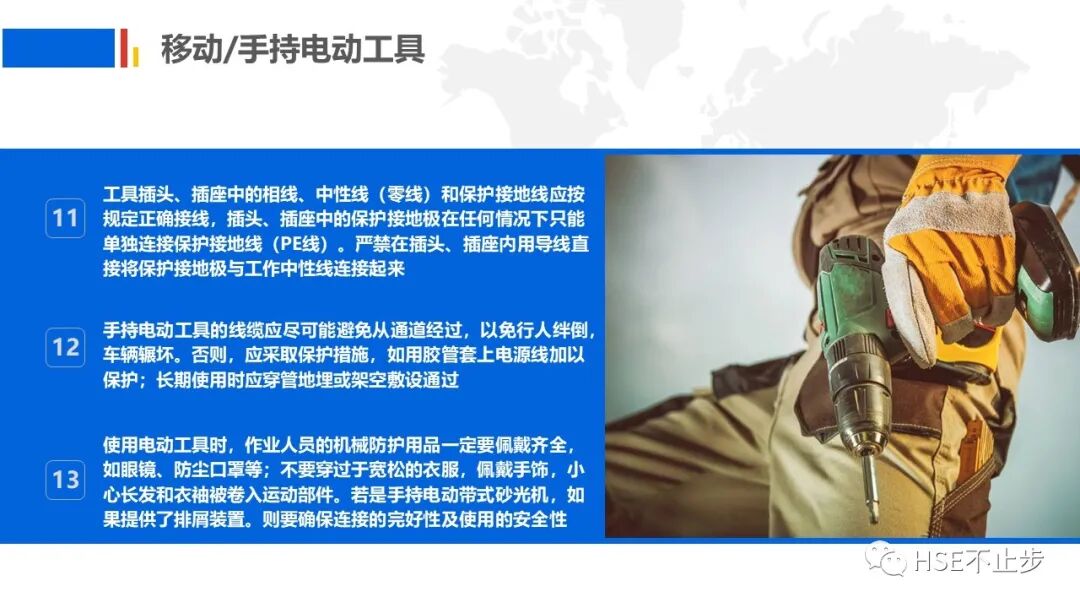 移动/手持电动工具

11

工具插头、插座中的相线、中性线（零线）和保护接地线应按规定正确接线，插头、插座中的保护接地极在任何情况下只能单独连接保护接地线（PE线）。严禁在插头、插座内用导线直接将保护接地极与工作中性线连接起来

12

手持电动工具的线缆应尽可能避免从通道经过，以免行人绊倒，车辆辗坏。否则，应采取保护措施，如用胶管套上电源线加以保护；长期使用时应穿管地埋或架空敷设通过

13

使用电动工具时，作业人员的机械防护用品一定要佩戴齐全，如眼镜、防尘口罩等；不要穿过于宽松的衣服，佩戴手饰，小心长发和衣袖被卷入运动部件。若是手持电动带式砂光机，如果提供了排屑装置。则要确保连接的完好性及使用的安全性

HSE不止步